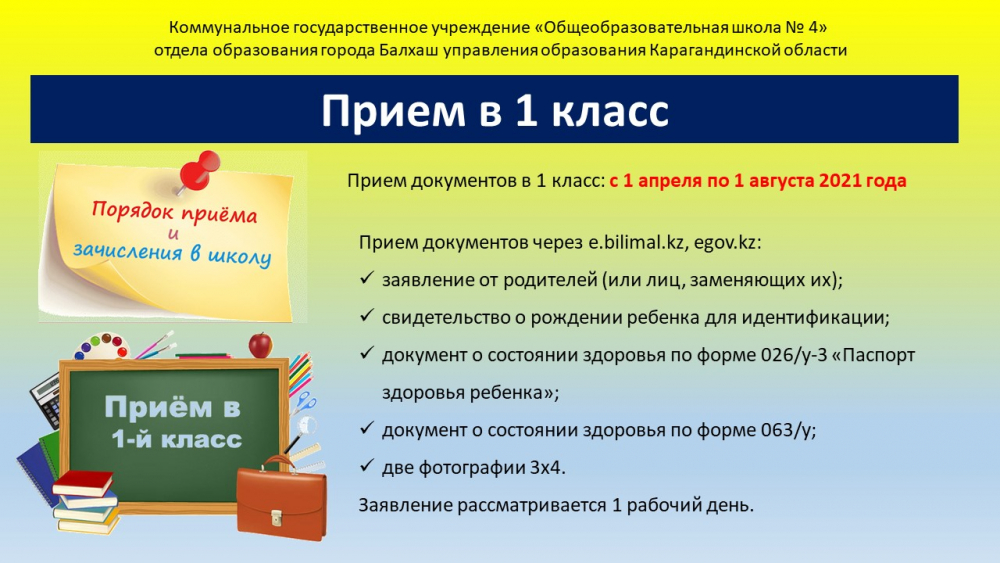 Коммунальное государственное учреждение «Общеобразовательная школа № 4»
отдела образования города Балхаш управления образования Карагандинской области

Прием в 1 класс

Порядок приёма и зачисления в школу

Приём в 1-й класс

Прием документов в 1 класс: с 1 апреля по 1 августа 2021 года

Прием документов через e.bilimal.kz, egov.kz:
✓ заявление от родителей (или лиц, заменяющих их);
✓ свидетельство о рождении ребенка для идентификации;
✓ документ о состоянии здоровья по форме 026/у-3 «Паспорт здоровья ребенка»;
✓ документ о состоянии здоровья по форме 063/у;
✓ две фотографии 3х4.
Заявление рассматривается 1 рабочий день.